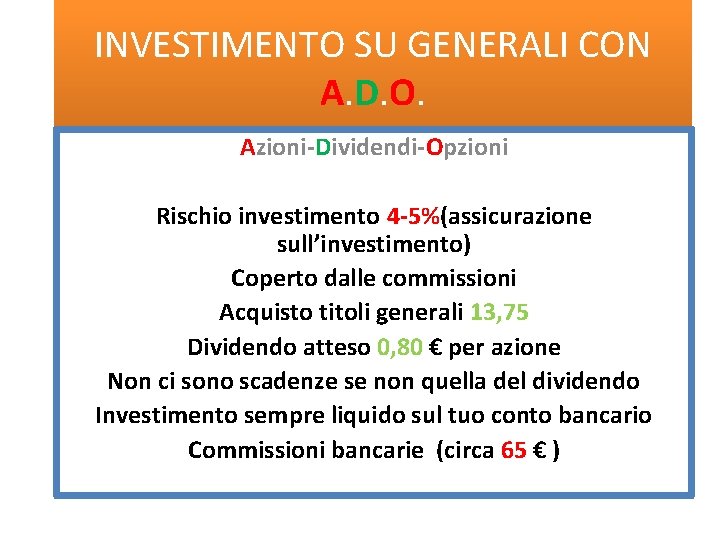 INVESTIMENTO SU GENERALI CON A.D.O.

Azioni-Dividendi-Opzioni

Rischio investimento 4-5%(assicurazione sull'investimento)
Coperto dalle commissioni
Acquisto titoli generali 13,75
Dividendo atteso 0,80 € per azione
Non ci sono scadenze se non quella del dividendo
Investimento sempre liquido sul tuo conto bancario
Commissioni bancarie (circa 65 € )